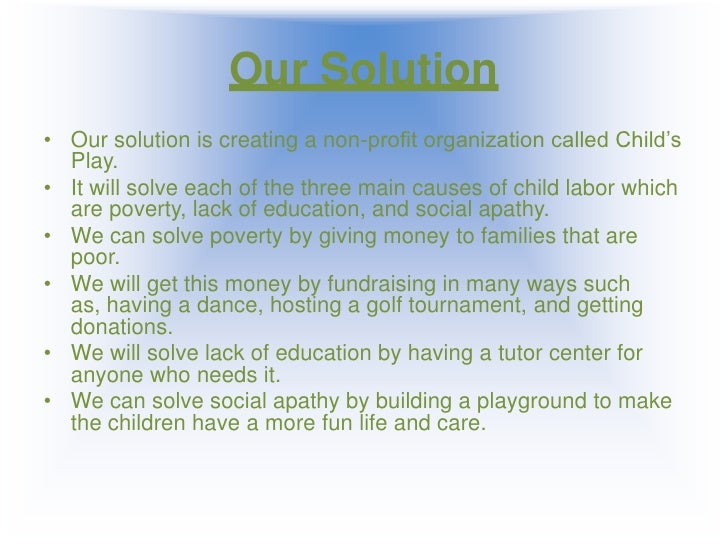 Our Solution

• Our solution is creating a non-profit organization called Child's Play.
• It will solve each of the three main causes of child labor which are poverty, lack of education, and social apathy.
• We can solve poverty by giving money to families that are poor.
• We will get this money by fundraising in many ways such as, having a dance, hosting a golf tournament, and getting donations.
• We will solve lack of education by having a tutor center for anyone who needs it.
• We can solve social apathy by building a playground to make the children have a more fun life and care.